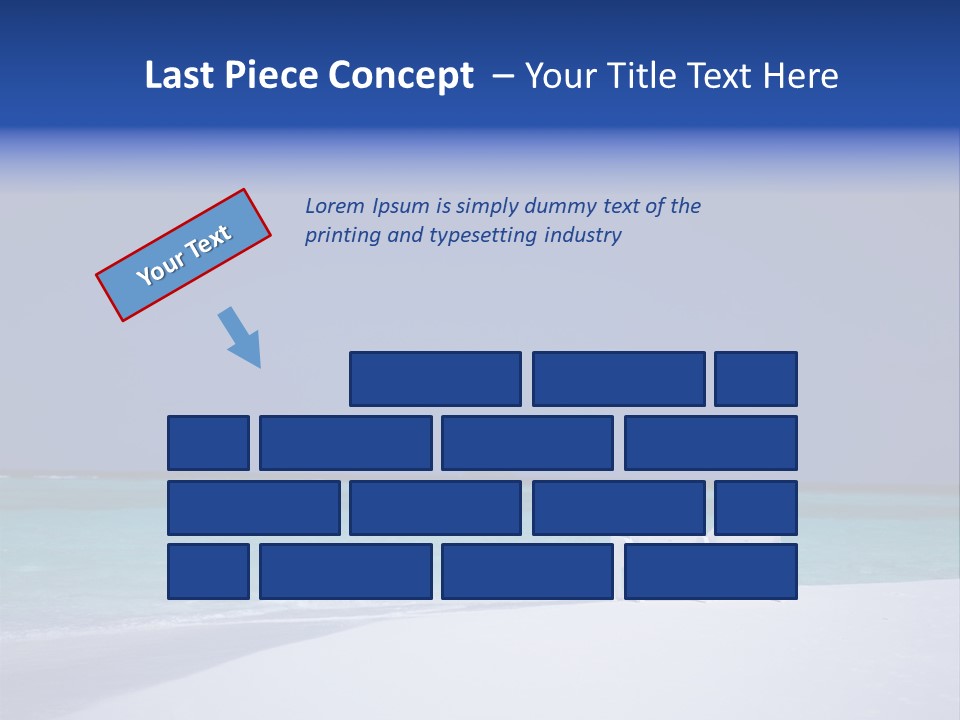 Last Piece Concept – Your Title Text Here

Your Text

Lorem Ipsum is simply dummy text of the printing and typesetting industry